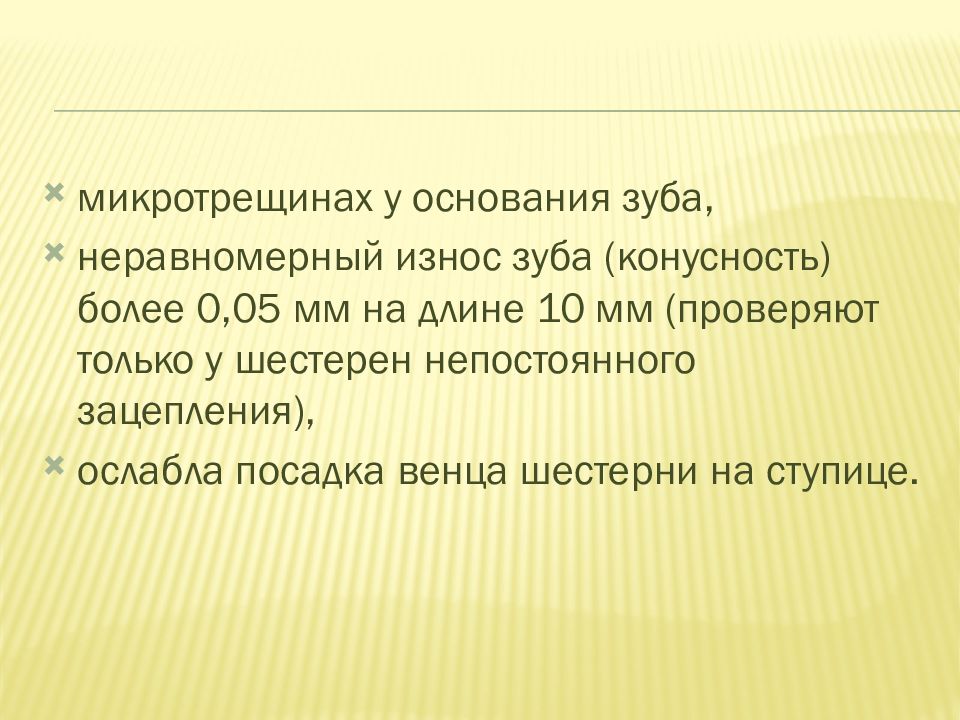 микротрещинах у основания зуба,
неравномерный износ зуба (конусность) более 0,05 мм на длине 10 мм (проверяют только у шестерен непостоянного зацепления),
ослабла посадка венца шестерни на ступице.